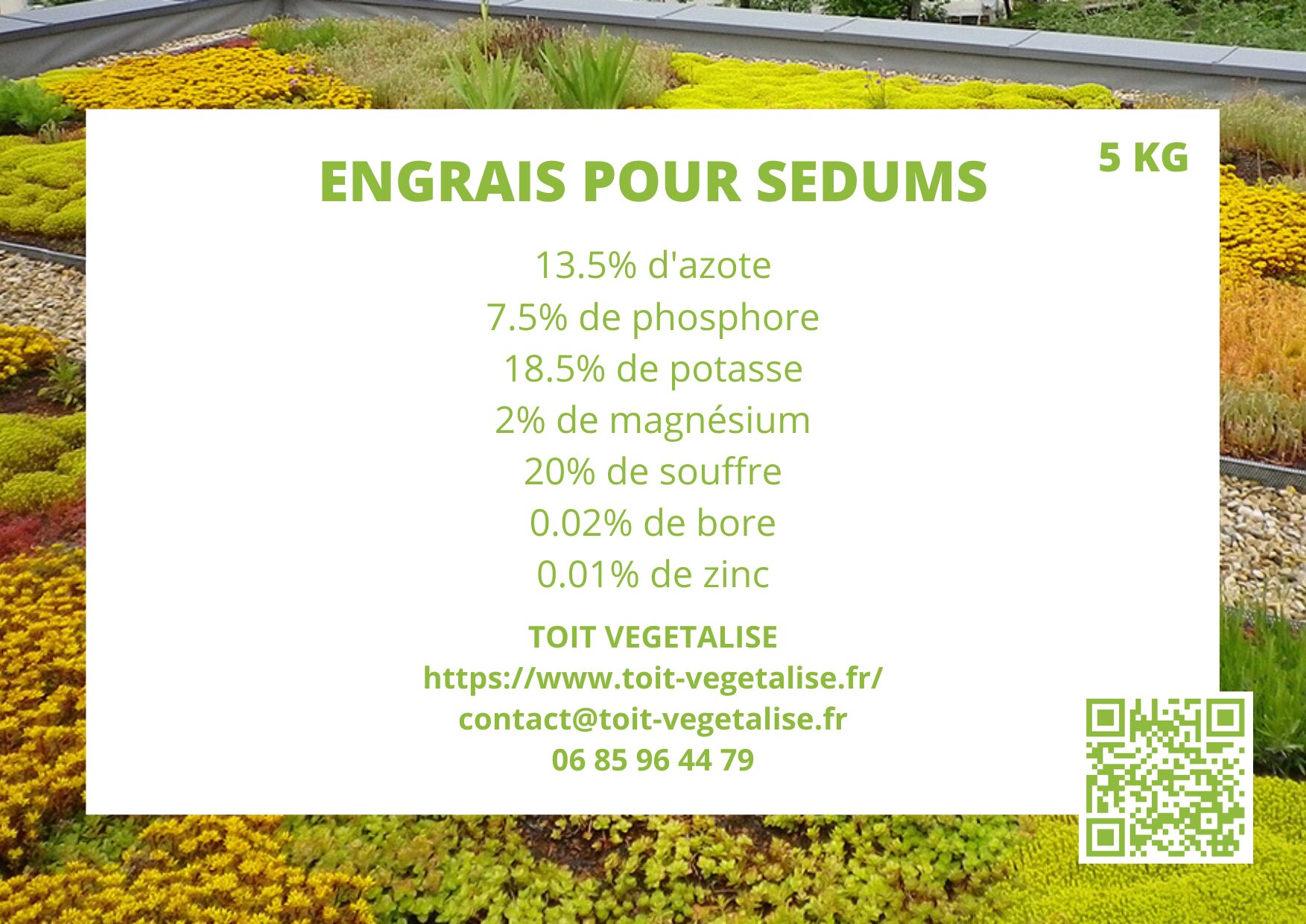 5 KG

ENGRAIS POUR SEDUMS

13.5% d'azote
7.5% de phosphore
18.5% de potasse
2% de magnésium
20% de souffre
0.02% de bore
0.01% de zinc

TOIT VEGETALISE
https://www.toit-vegetalise.fr/
contact@toit-vegetalise.fr
06 85 96 44 79